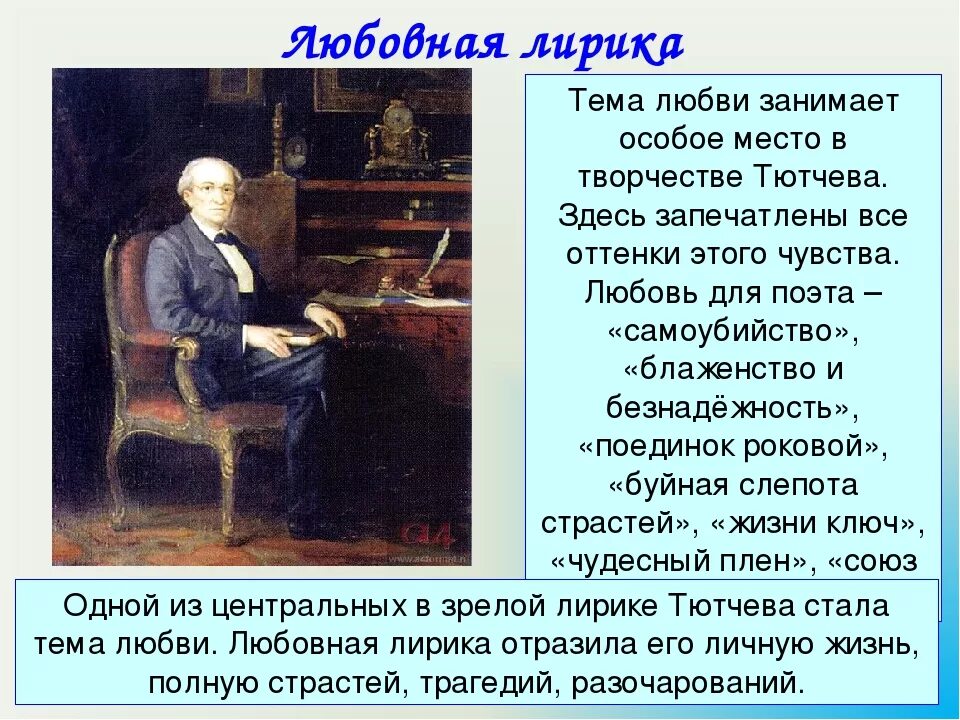 Любовная лирика

Тема любви занимает особое место в творчестве Тютчева. Здесь запечатлены все оттенки этого чувства. Любовь для поэта – «самоубийство», «блаженство и безнадёжность», «поединок роковой», «буйная слепота страстей», «жизни ключ», «чудесный плен», «союз

Одной из центральных в зрелой лирике Тютчева стала тема любви. Любовная лирика отразила его личную жизнь, полную страстей, трагедий, разочарований.